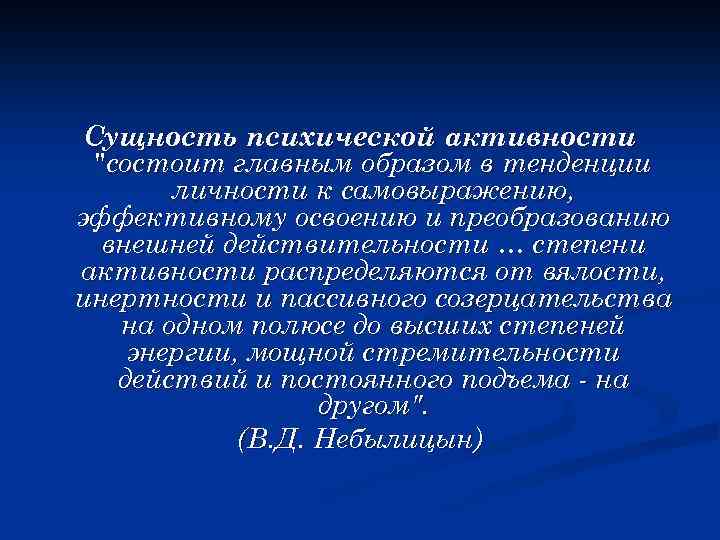 Сущность психической активности "состоит главным образом в тенденции личности к самовыражению, эффективному освоению и преобразованию внешней действительности … степени активности распределяются от вялости, инертности и пассивного созерцательства на одном полюсе до высших степеней энергии, мощной стремительности действий и постоянного подъема - на другом".

(В.Д. Небылицын)